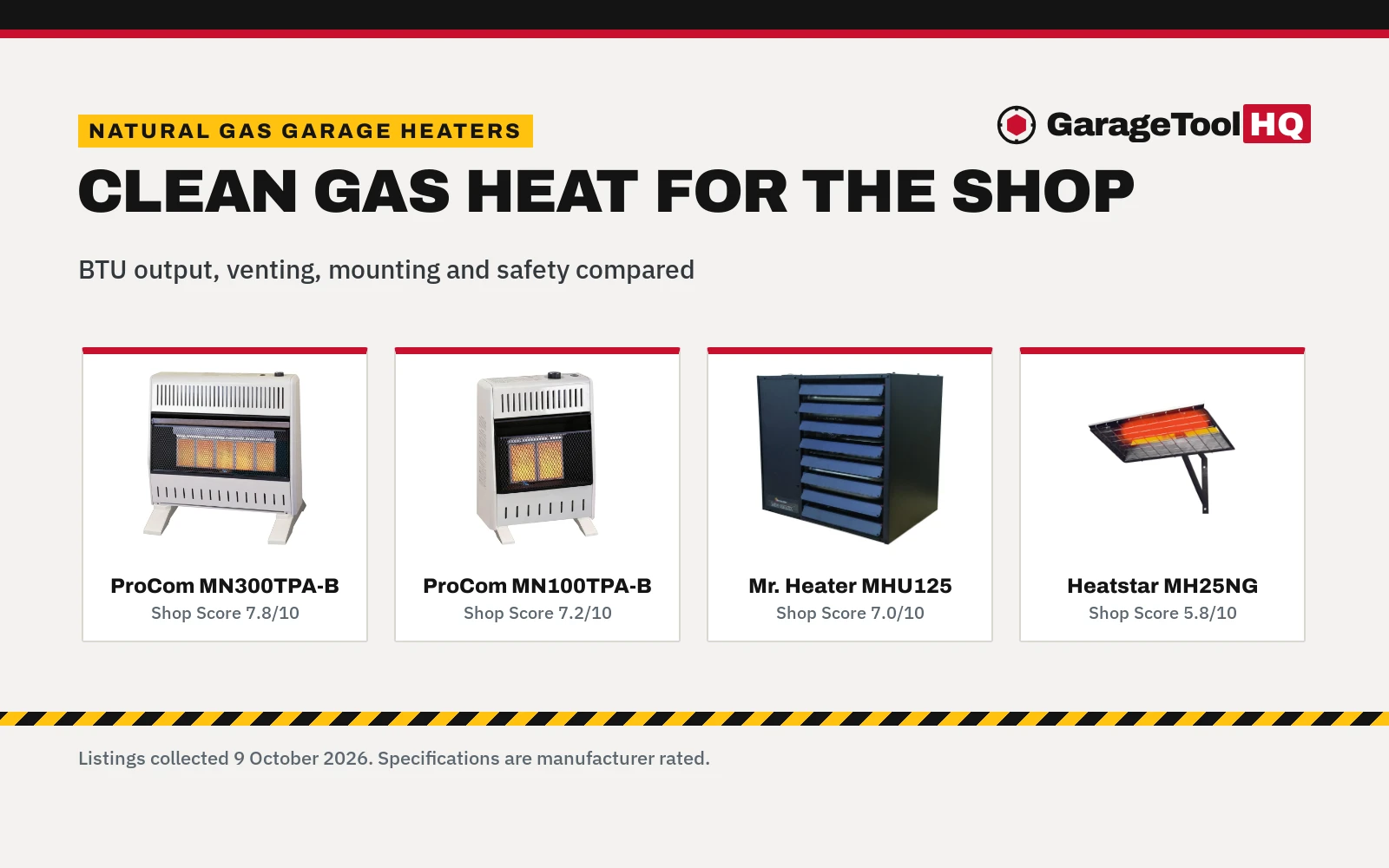 NATURAL GAS GARAGE HEATERS

GarageTool HQ

CLEAN GAS HEAT FOR THE SHOP

BTU output, venting, mounting and safety compared

ProCom MN300TPA-B
Shop Score 7.8/10

ProCom MN100TPA-B
Shop Score 7.2/10

Mr. Heater MHU125
Shop Score 7.0/10

Heatstar MH25NG
Shop Score 5.8/10

Listings collected 9 October 2026. Specifications are manufacturer rated.